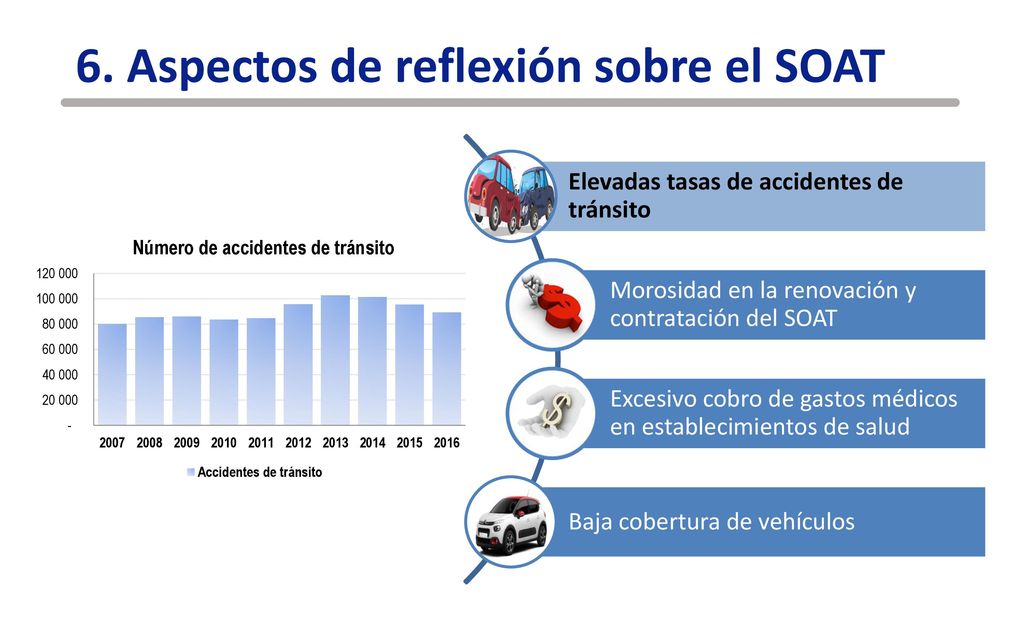 6. Aspectos de reflexión sobre el SOAT

Número de accidentes de tránsito

120 000
100 000
80 000
60 000
40 000
20 000
-

2007 2008 2009 2010 2011 2012 2013 2014 2015 2016

Accidentes de tránsito

Elevadas tasas de accidentes de tránsito

Morosidad en la renovación y contratación del SOAT

Excesivo cobro de gastos médicos en establecimientos de salud

Baja cobertura de vehículos